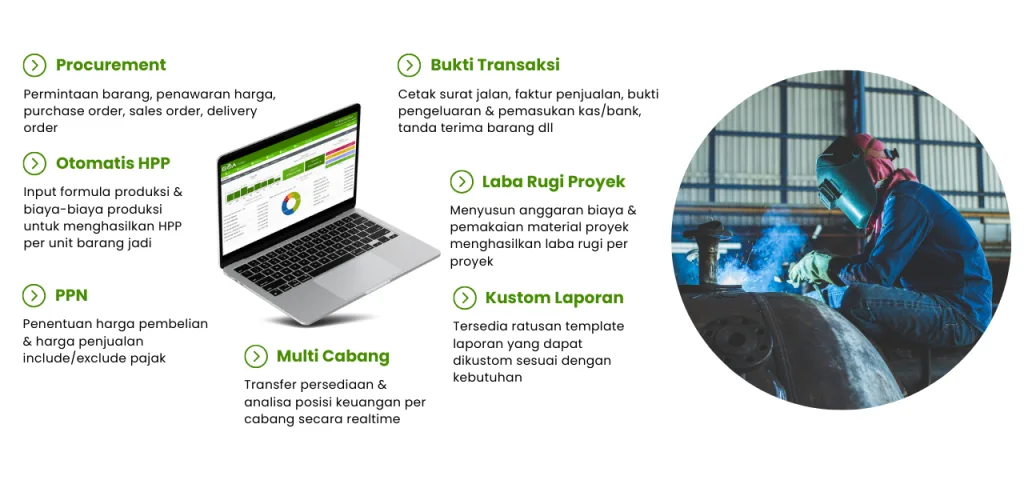 Procurement

Permintaan barang, penawaran harga, purchase order, sales order, delivery order

Otomatis HPP

Input formula produksi & biaya-biaya produksi untuk menghasilkan HPP per unit barang jadi

PPN

Penentuan harga pembelian & harga penjualan include/exclude pajak

Multi Cabang

Transfer persediaan & analisa posisi keuangan per cabang secara realtime

Bukti Transaksi

Cetak surat jalan, faktur penjualan, bukti pengeluaran & pemasukan kas/bank, tanda terima barang dll

Laba Rugi Proyek

Menyusun anggaran biaya & pemakaian material proyek menghasilkan laba rugi per proyek

Kustom Laporan

Tersedia ratusan template laporan yang dapat dikustom sesuai dengan kebutuhan